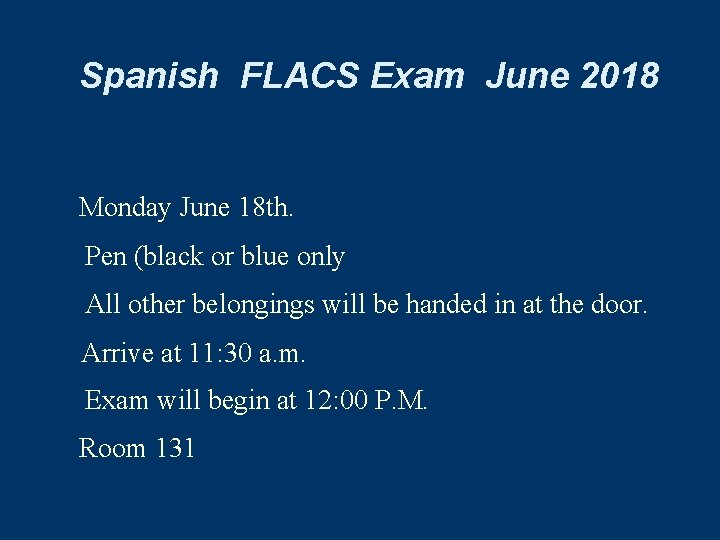 Spanish FLACS Exam June 2018

Monday June 18th.

Pen (black or blue only

All other belongings will be handed in at the door.

Arrive at 11:30 a.m.

Exam will begin at 12:00 P.M.

Room 131